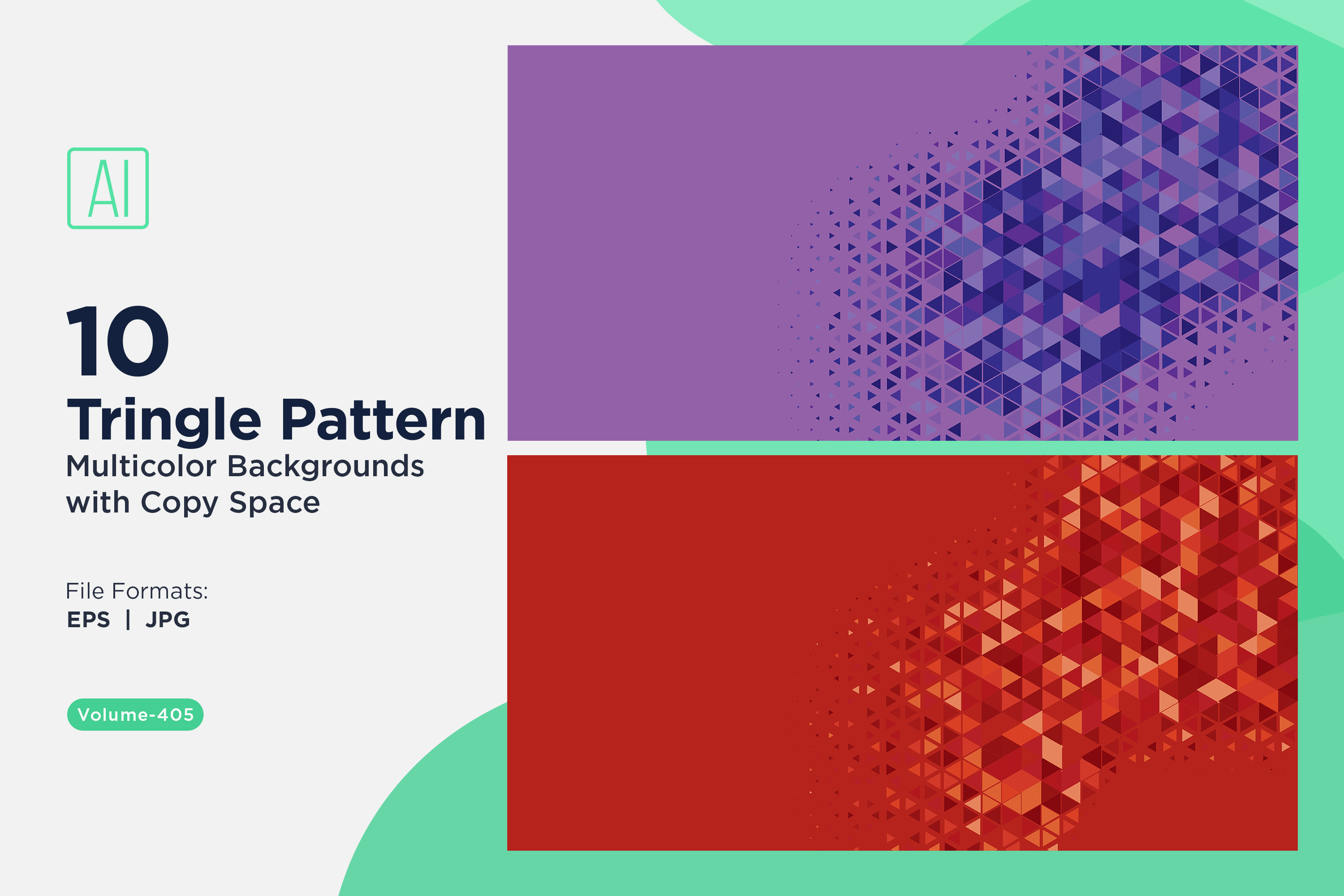 AI

10
Tringle Pattern
Multicolor Backgrounds with Copy Space

File Formats:
EPS | JPG

Volume-405